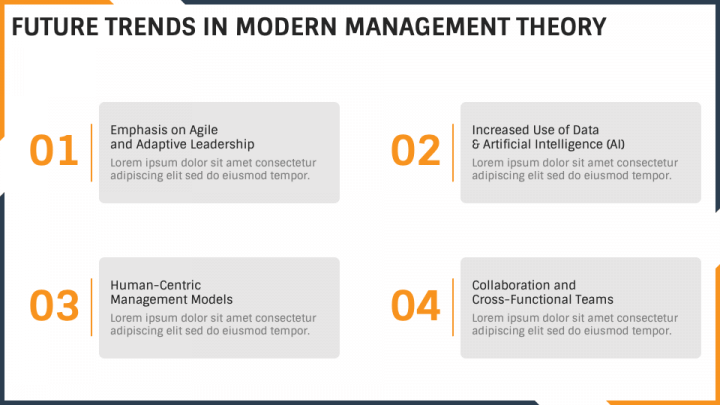 FUTURE TRENDS IN MODERN MANAGEMENT THEORY

01

Emphasis on Agile and Adaptive Leadership
Lorem ipsum dolor sit amet consectetur adipiscing elit sed do eiusmod tempor.

02

Increased Use of Data & Artificial Intelligence (AI)
Lorem ipsum dolor sit amet consectetur adipiscing elit sed do eiusmod tempor.

03

Human-Centric Management Models
Lorem ipsum dolor sit amet consectetur adipiscing elit sed do eiusmod tempor.

04

Collaboration and Cross-Functional Teams
Lorem ipsum dolor sit amet consectetur adipiscing elit sed do eiusmod tempor.